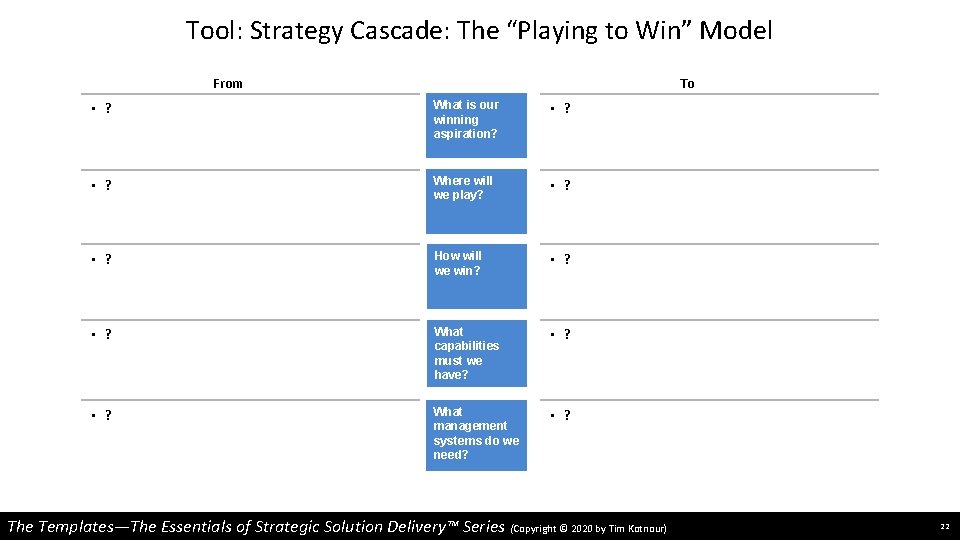 Tool: Strategy Cascade: The “Playing to Win” Model

| From | | To |
|---|---|---|
| ▪ ? | What is our winning aspiration? | ▪ ? |
| ▪ ? | Where will we play? | ▪ ? |
| ▪ ? | How will we win? | ▪ ? |
| ▪ ? | What capabilities must we have? | ▪ ? |
| ▪ ? | What management systems do we need? | ▪ ? |

The Templates—The Essentials of Strategic Solution Delivery™ Series (Copyright © 2020 by Tim Kotnour)

22